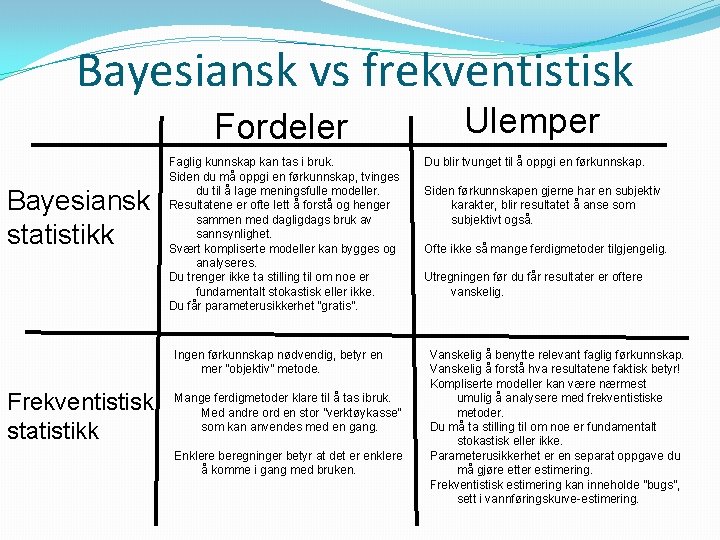 Bayesiansk vs frekventistisk

| | Fordeler | Ulemper |
|---|---|---|
| Bayesiansk statistikk | Faglig kunnskap kan tas i bruk. Siden du må oppgi en førkunnskap, tvinges du til å lage meningsfulle modeller. Resultatene er ofte lett å forstå og henger sammen med dagligdags bruk av sannsynlighet. Svært kompliserte modeller kan bygges og analyseres. Du trenger ikke ta stilling til om noe er fundamentalt stokastisk eller ikke. Du får parameterusikkerhet "gratis". | Du blir tvunget til å oppgi en førkunnskap. Siden førkunnskapen gjerne har en subjektiv karakter, blir resultatet å anse som subjektivt også. Ofte ikke så mange ferdigmetoder tilgjengelig. Utregningen før du får resultater er oftere vanskelig. |
| Frekventistisk statistikk | Ingen førkunnskap nødvendig, betyr en mer "objektiv" metode. Mange ferdigmetoder klare til å tas ibruk. Med andre ord en stor "verktøykasse" som kan anvendes med en gang. Enklere beregninger betyr at det er enklere å komme i gang med bruken. | Vanskelig å benytte relevant faglig førkunnskap. Vanskelig å forstå hva resultatene faktisk betyr! Kompliserte modeller kan være nærmest umulig å analysere med frekventistiske metoder. Du må ta stilling til om noe er fundamentalt stokastisk eller ikke. Parameterusikkerhet er en separat oppgave du må gjøre etter estimering. Frekventistisk estimering kan inneholde "bugs", sett i vannføringskurve-estimering. |